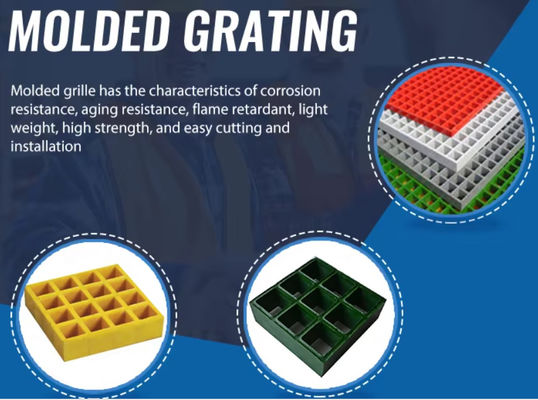 MOLDED GRATING

Molded grille has the characteristics of corrosion resistance, aging resistance, flame retardant, light weight, high strength, and easy cutting and installation